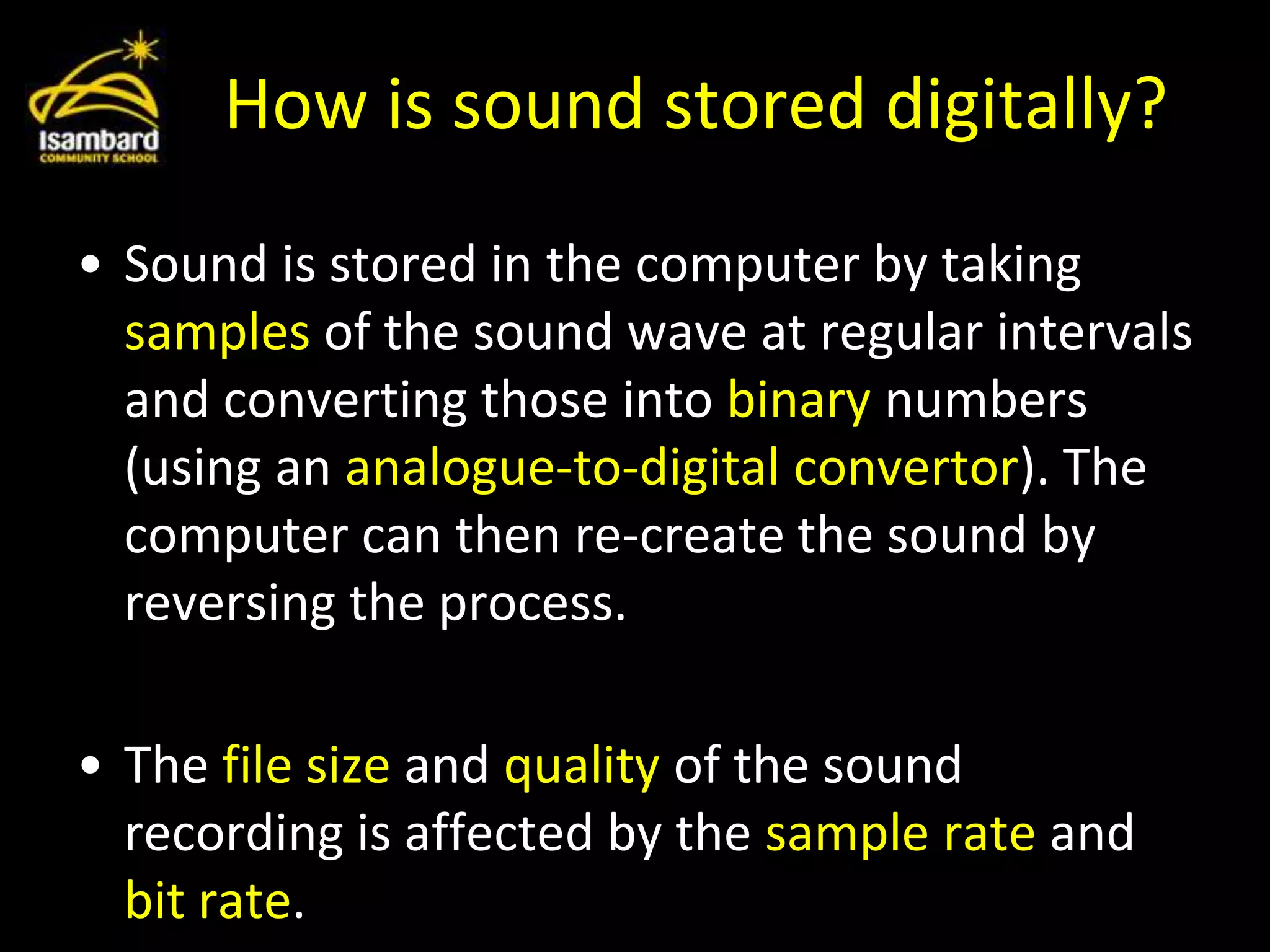 Isambard
COMMUNITY SCHOOL

How is sound stored digitally?

• Sound is stored in the computer by taking samples of the sound wave at regular intervals and converting those into binary numbers (using an analogue-to-digital convertor). The computer can then re-create the sound by reversing the process.

• The file size and quality of the sound recording is affected by the sample rate and bit rate.